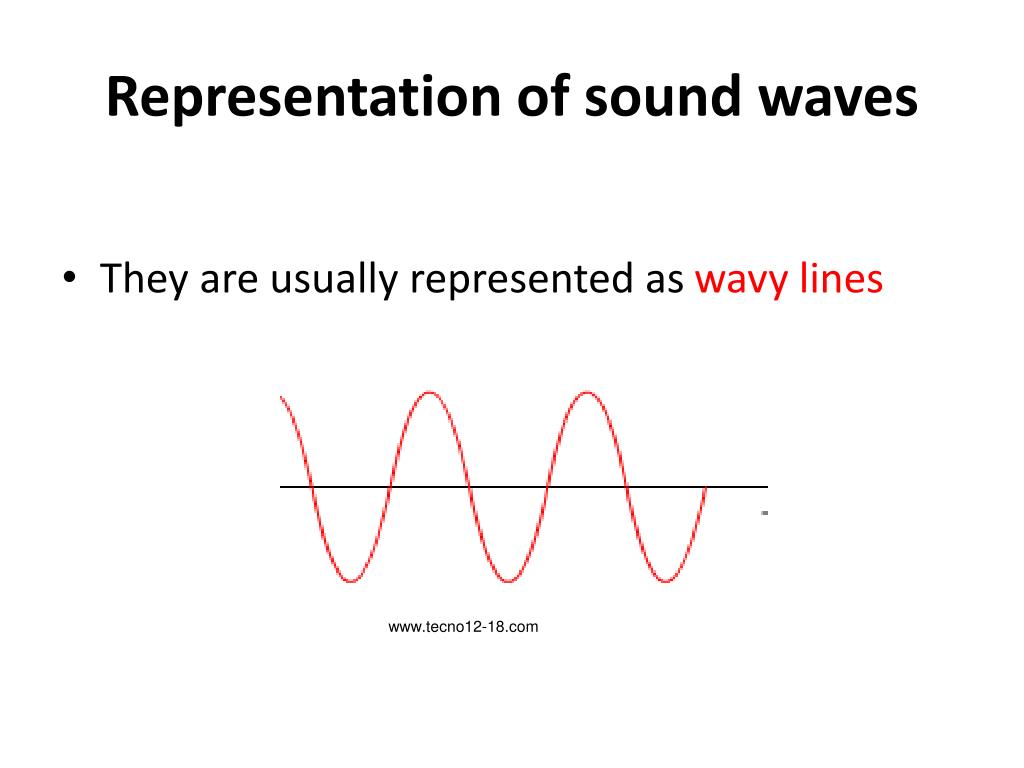 Representation of sound waves

• They are usually represented as wavy lines

www.tecno12-18.com